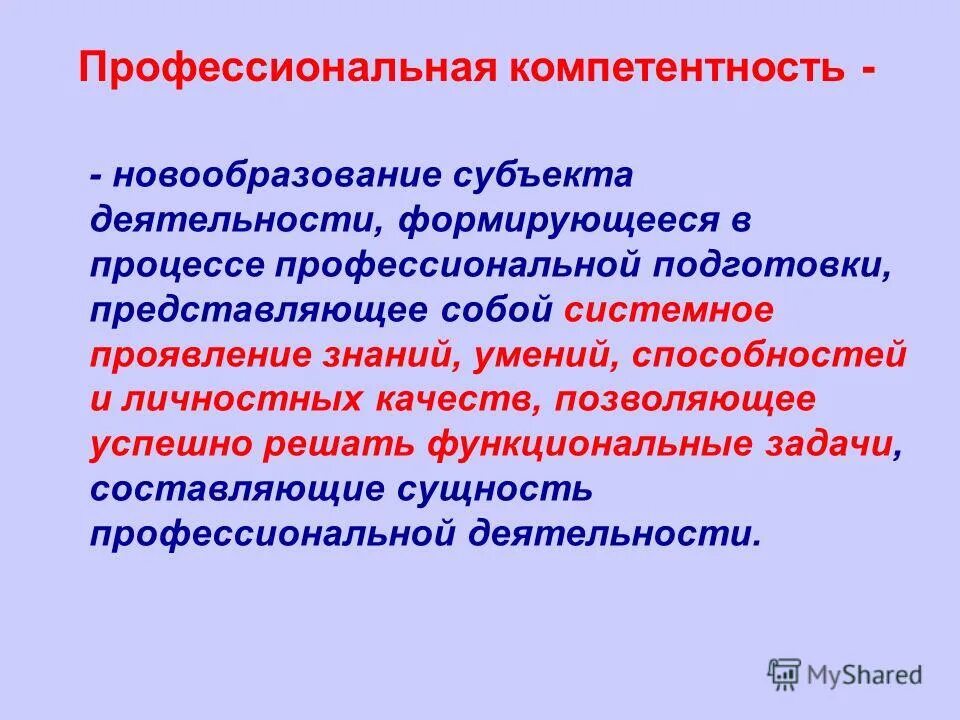 Профессиональная компетентность -

- новообразование субъекта деятельности, формирующееся в процессе профессиональной подготовки, представляющее собой системное проявление знаний, умений, способностей и личностных качеств, позволяющее успешно решать функциональные задачи, составляющие сущность профессиональной деятельности.

MyShared